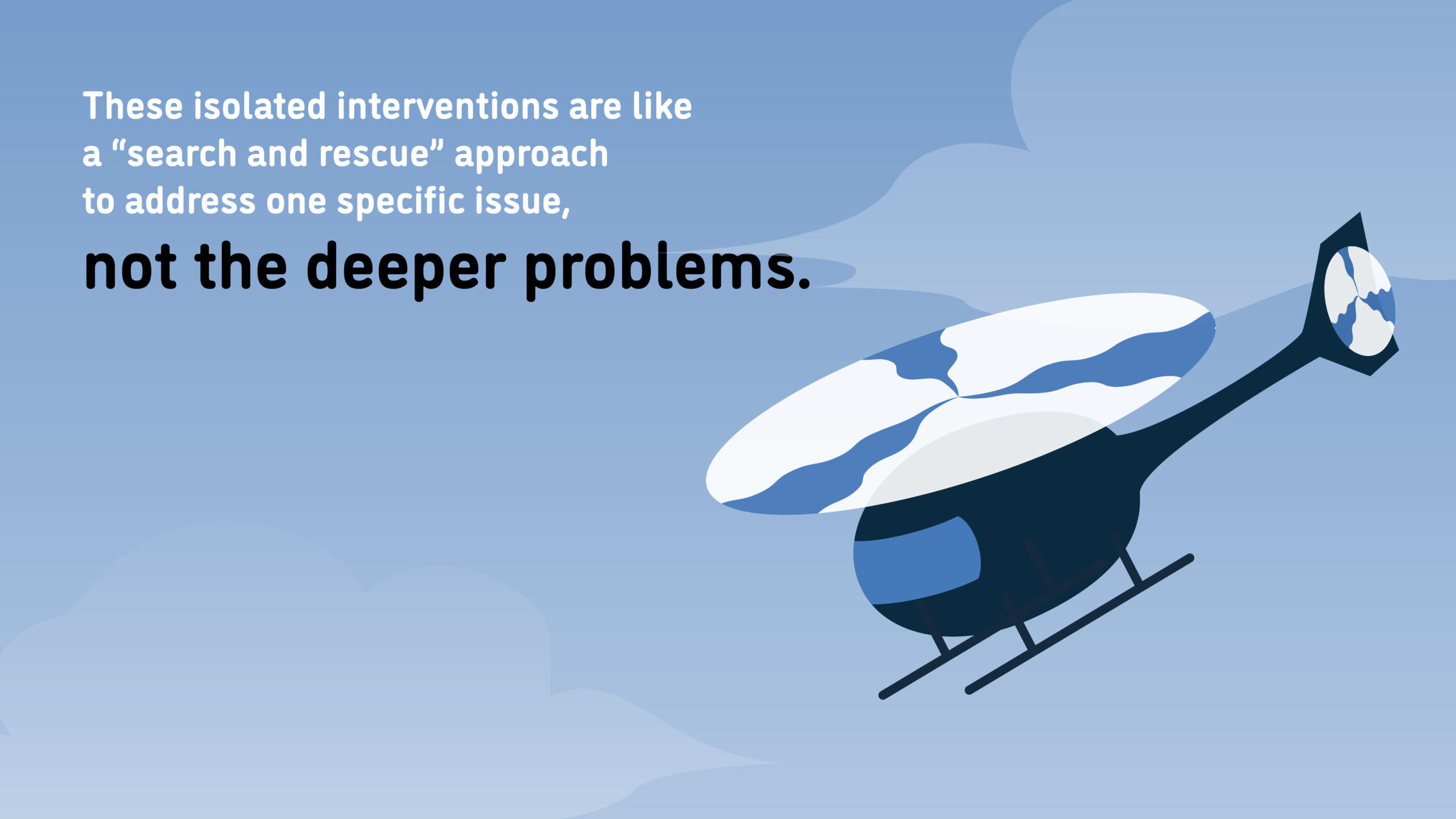 These isolated interventions are like a “search and rescue” approach to address one specific issue,

not the deeper problems.